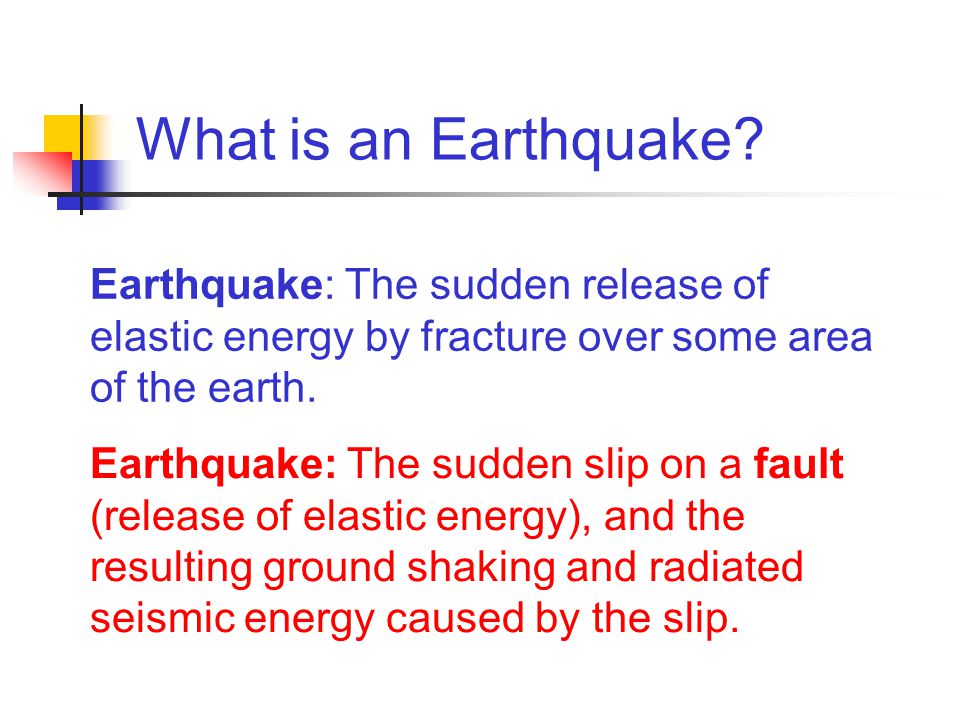 What is an Earthquake?

Earthquake: The sudden release of elastic energy by fracture over some area of the earth.

Earthquake: The sudden slip on a fault (release of elastic energy), and the resulting ground shaking and radiated seismic energy caused by the slip.